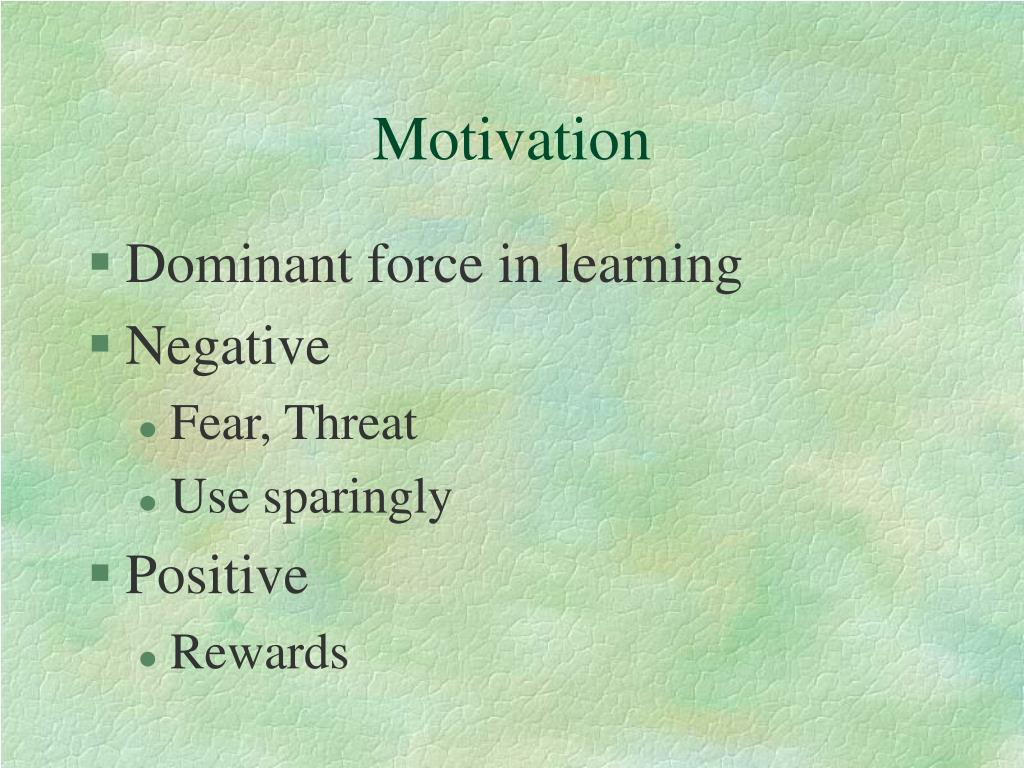 Motivation

- Dominant force in learning
- Negative
  - Fear, Threat
  - Use sparingly
- Positive
  - Rewards